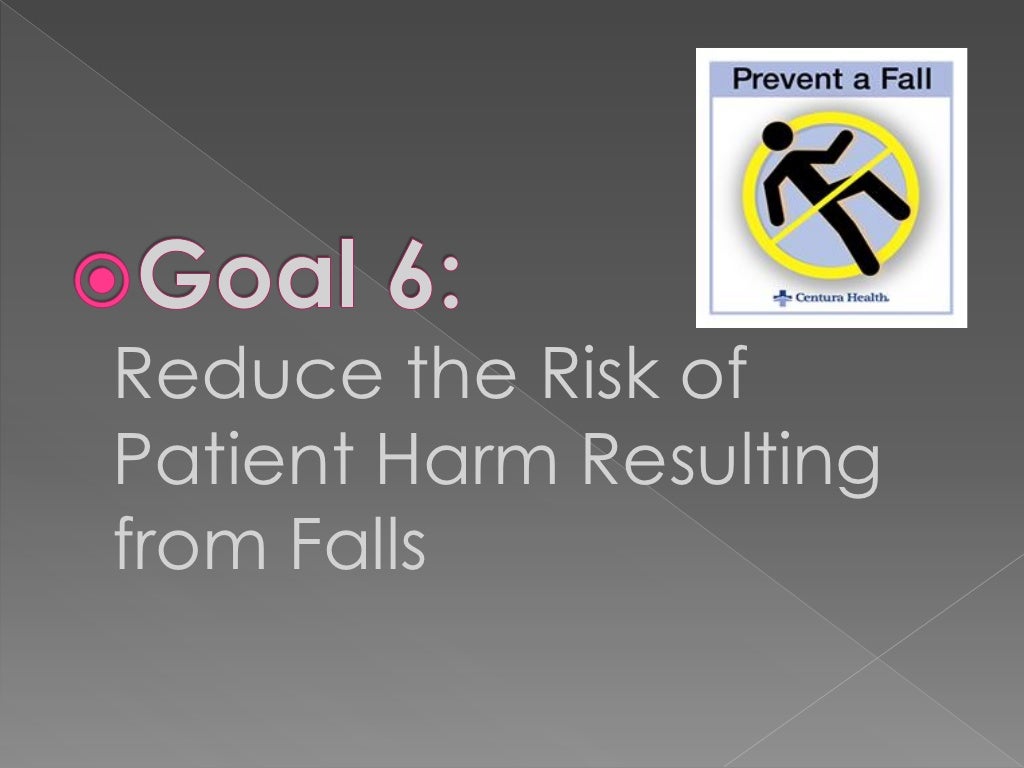 Prevent a Fall

Centura Health.

Goal 6:
Reduce the Risk of Patient Harm Resulting from Falls